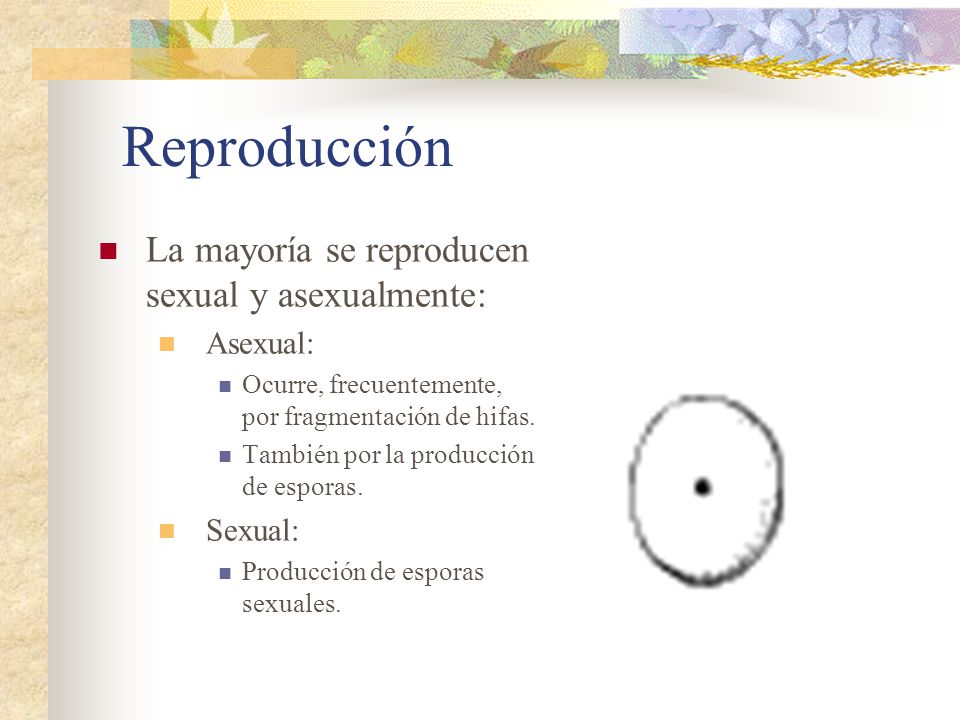 Reproducción

La mayoría se reproducen sexual y asexualmente:

Asexual:

Ocurre, frecuentemente, por fragmentación de hifas.

También por la producción de esporas.

Sexual:

Producción de esporas sexuales.